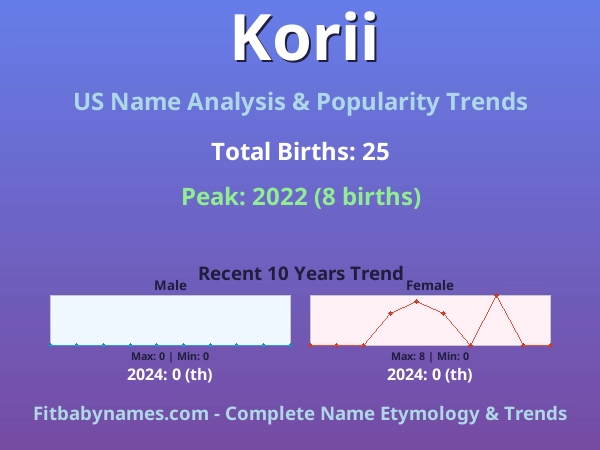 Korii

US Name Analysis & Popularity Trends

Total Births: 25

Peak: 2022 (8 births)

Recent 10 Years Trend

Male

Max: 0 | Min: 0

2024: 0 (th)

Female

Max: 8 | Min: 0

2024: 0 (th)

Fitbabynames.com - Complete Name Etymology & Trends